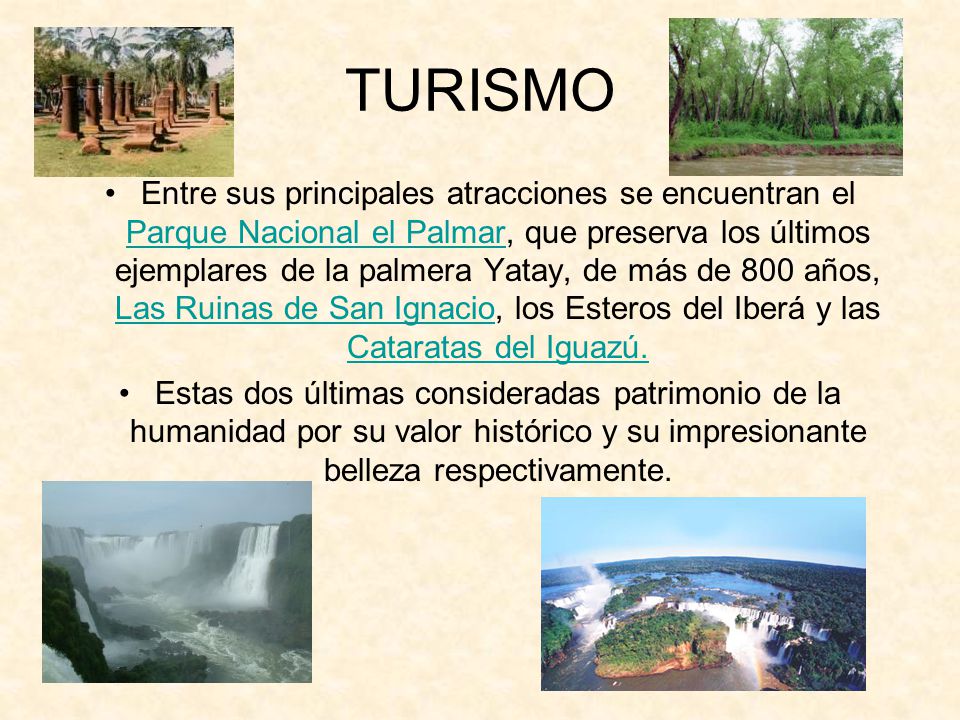 TURISMO

• Entre sus principales atracciones se encuentran el Parque Nacional el Palmar, que preserva los últimos ejemplares de la palmera Yatay, de más de 800 años, Las Ruinas de San Ignacio, los Esteros del Iberá y las Cataratas del Iguazú.

• Estas dos últimas consideradas patrimonio de la humanidad por su valor histórico y su impresionante belleza respectivamente.